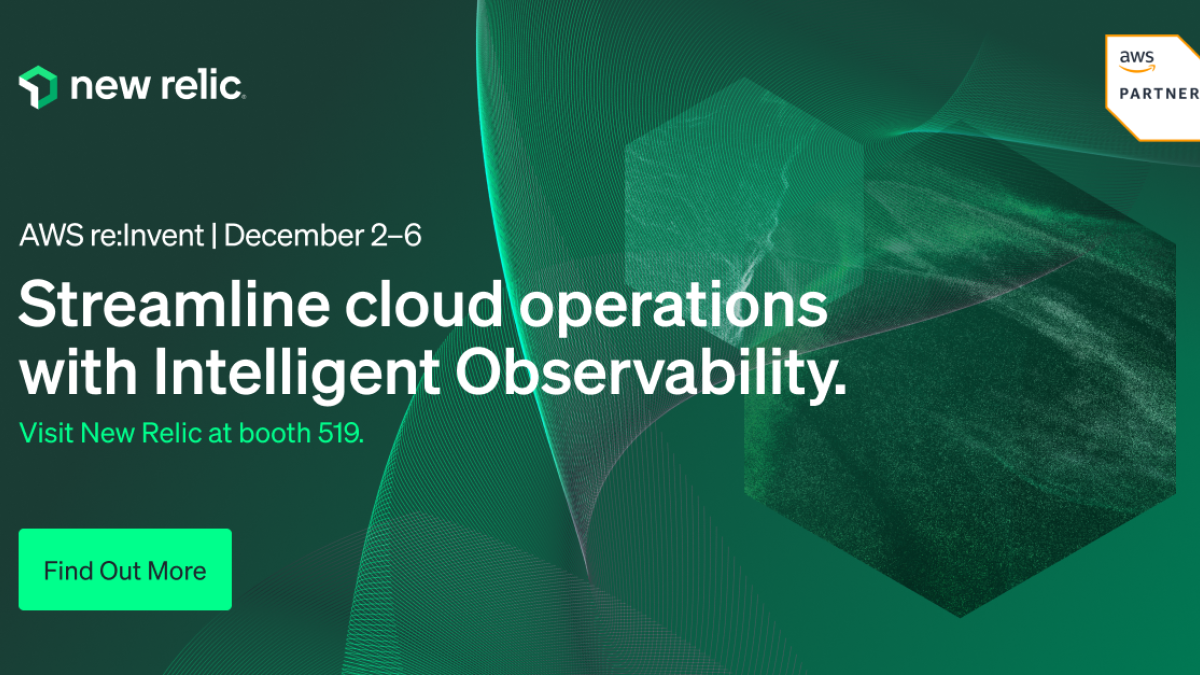 new relic.

aws
PARTNER

AWS re:Invent | December 2–6

Streamline cloud operations with Intelligent Observability.

Visit New Relic at booth 519.

Find Out More